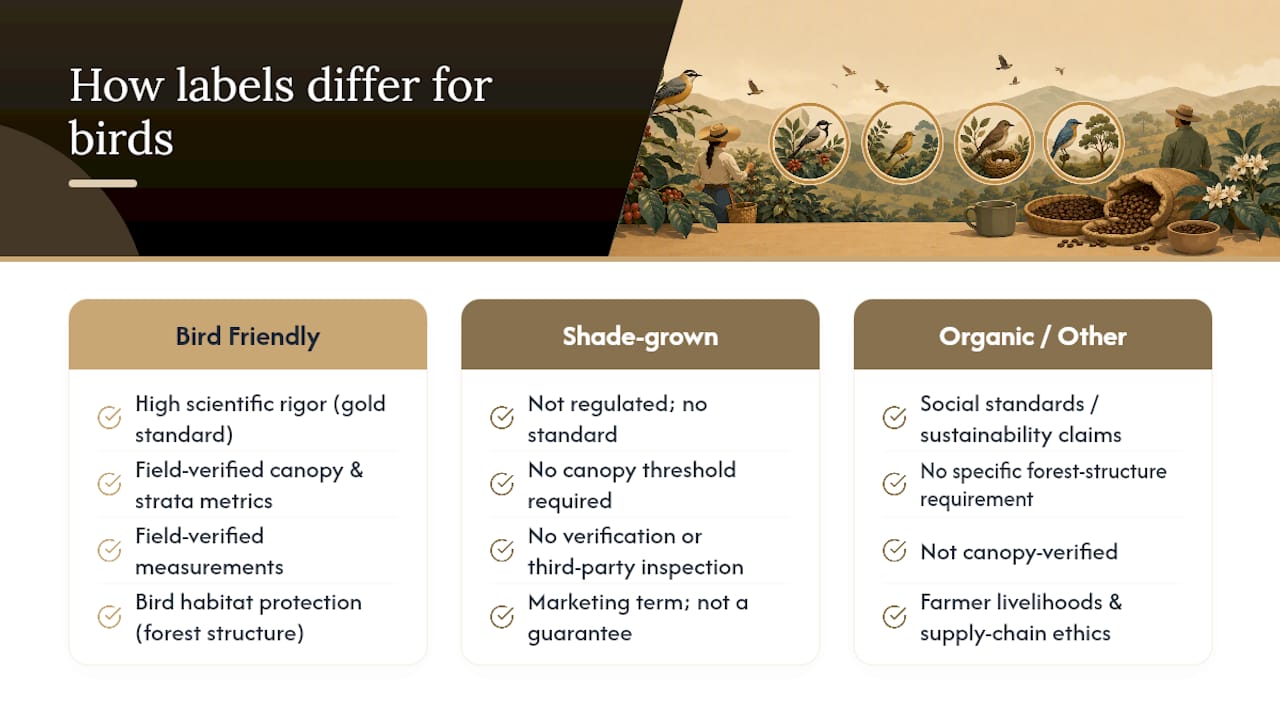 How labels differ for birds

Bird Friendly

High scientific rigor (gold standard)

Field-verified canopy & strata metrics

Field-verified measurements

Bird habitat protection (forest structure)

Shade-grown

Not regulated; no standard

No canopy threshold required

No verification or third-party inspection

Marketing term; not a guarantee

Organic / Other

Social standards / sustainability claims

No specific forest-structure requirement

Not canopy-verified

Farmer livelihoods & supply-chain ethics